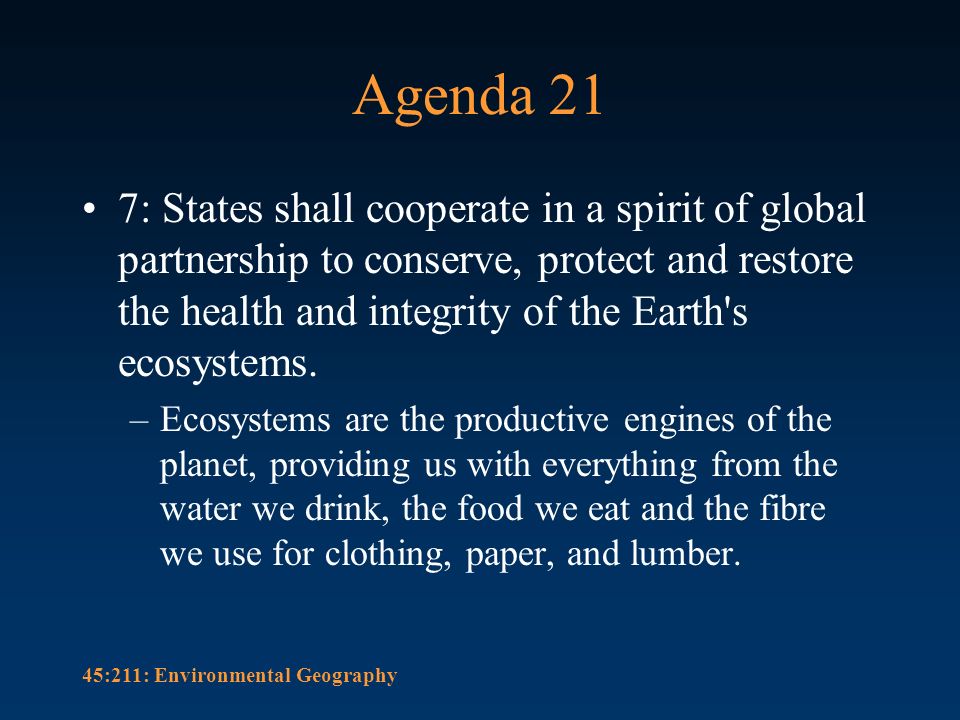 Agenda 21

• 7: States shall cooperate in a spirit of global partnership to conserve, protect and restore the health and integrity of the Earth's ecosystems.

– Ecosystems are the productive engines of the planet, providing us with everything from the water we drink, the food we eat and the fibre we use for clothing, paper, and lumber.

45:211: Environmental Geography